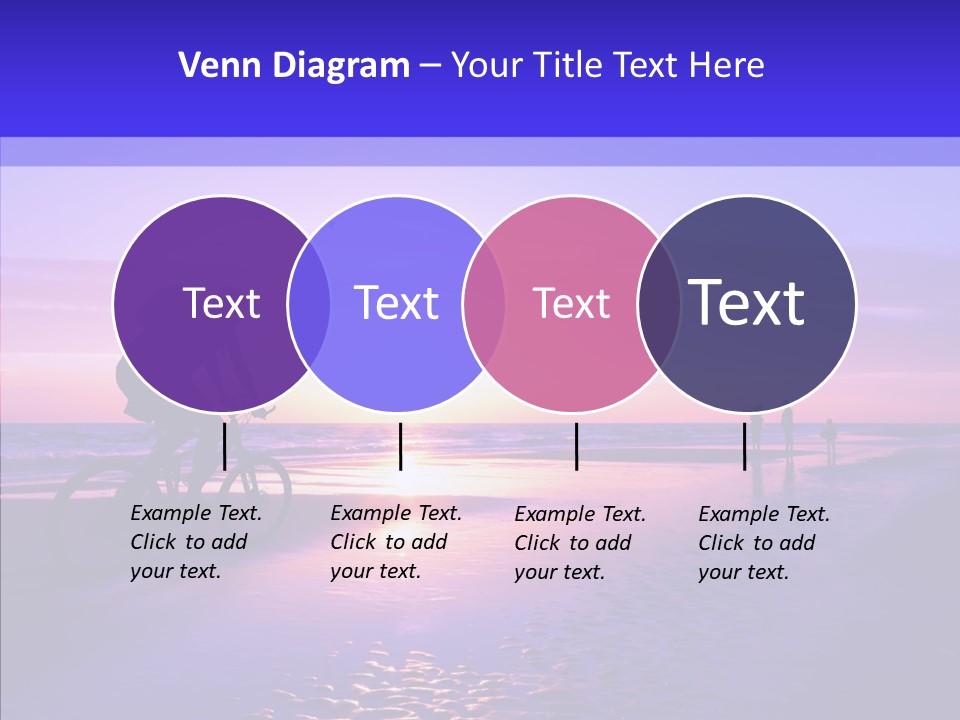 Venn Diagram – Your Title Text Here

Text

Text

Text

Text

Example Text. Click to add your text.

Example Text. Click to add your text.

Example Text. Click to add your text.

Example Text. Click to add your text.